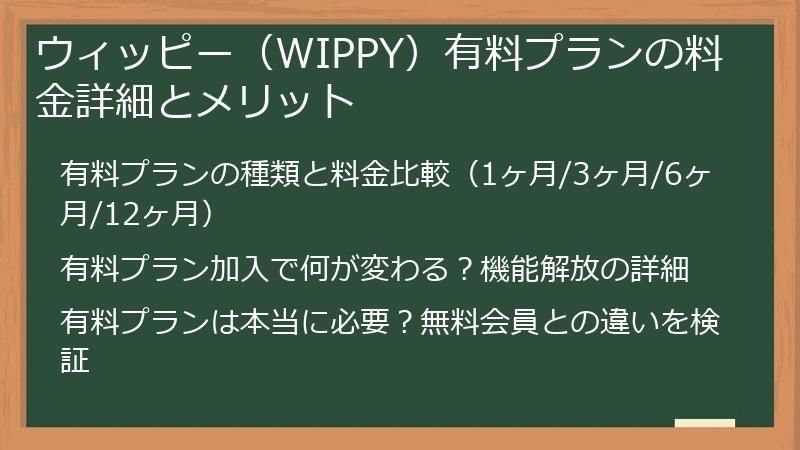 ウィッピー（WIPPY）有料プランの料金詳細とメリット

有料プランの種類と料金比較（1ヶ月/3ヶ月/6ヶ月/12ヶ月）

有料プラン加入で何が変わる？機能解放の詳細

有料プランは本当に必要？無料会員との違いを検証